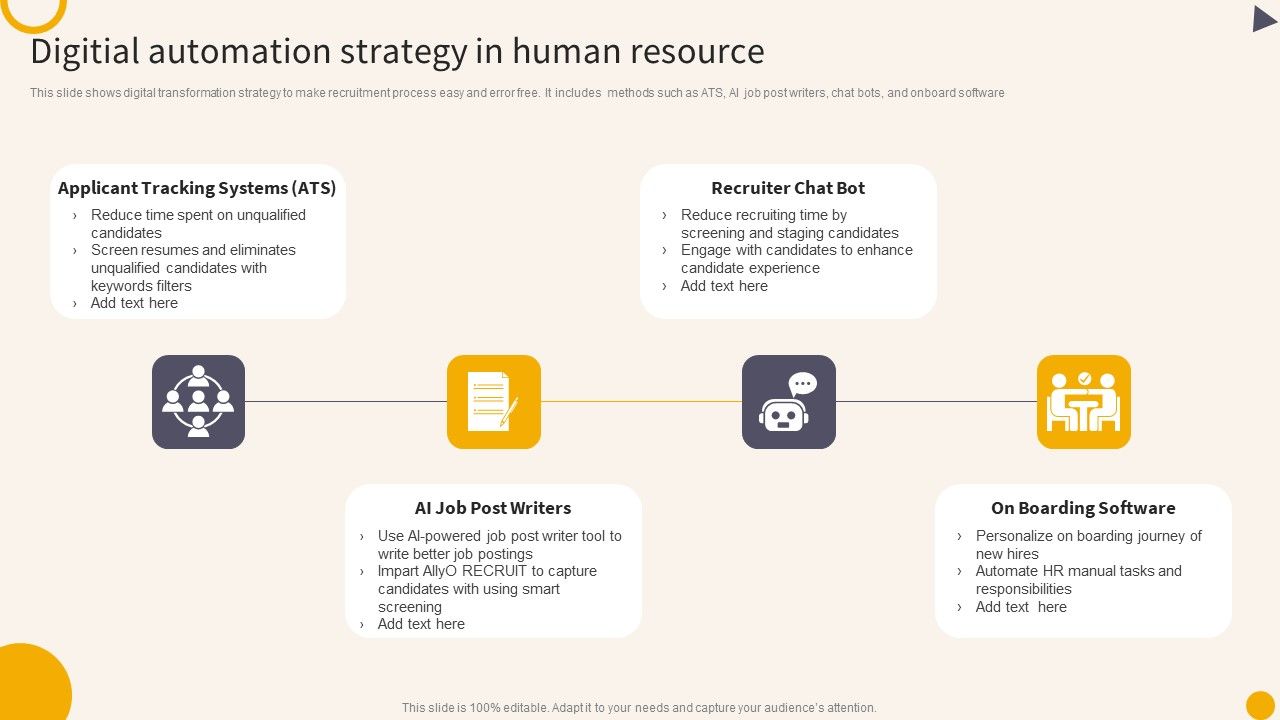 Digitial automation strategy in human resource

This slide shows digital transformation strategy to make recruitment process easy and error free. It includes methods such as ATS, AI job post writers, chat bots, and onboard software

Applicant Tracking Systems (ATS)
› Reduce time spent on unqualified candidates
› Screen resumes and eliminates unqualified candidates with keywords filters
› Add text here

Recruiter Chat Bot
› Reduce recruiting time by screening and staging candidates
› Engage with candidates to enhance candidate experience
› Add text here

AI Job Post Writers
› Use AI-powered job post writer tool to write better job postings
› Impart AllyO RECRUIT to capture candidates with using smart screening
› Add text here

On Boarding Software
› Personalize on boarding journey of new hires
› Automate HR manual tasks and responsibilities
› Add text here

This slide is 100% editable. Adapt it to your needs and capture your audience's attention.